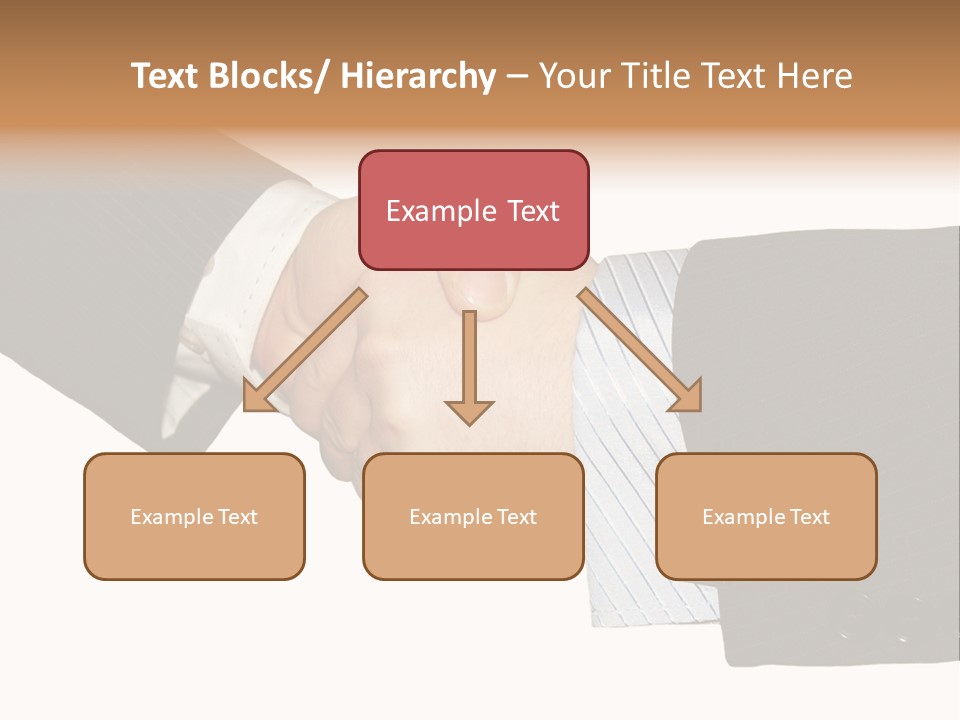 Text Blocks/ Hierarchy – Your Title Text Here

Example Text

Example Text

Example Text

Example Text